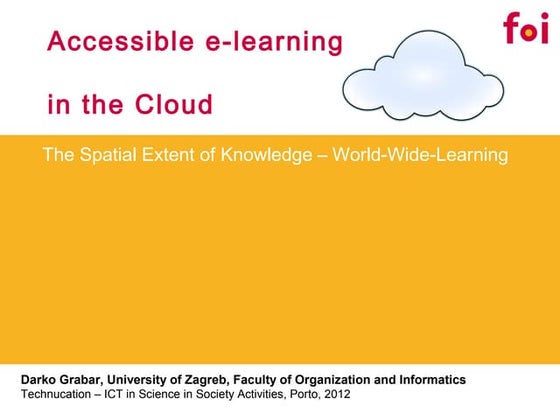 Accessible e-learning

in the Cloud

foi

The Spatial Extent of Knowledge – World-Wide-Learning

Darko Grabar, University of Zagreb, Faculty of Organization and Informatics
Technucation – ICT in Science in Society Activities, Porto, 2012